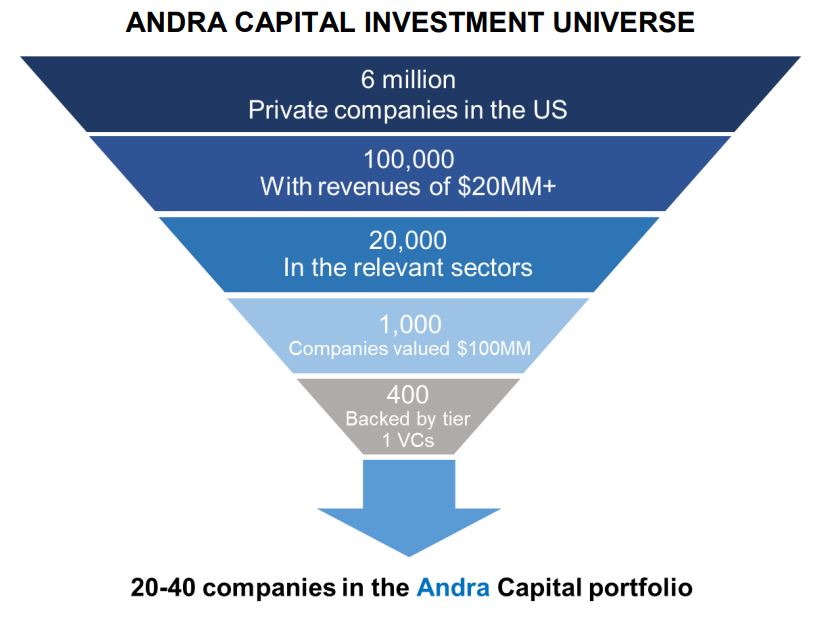 ANDRA CAPITAL INVESTMENT UNIVERSE

6 million
Private companies in the US

100,000
With revenues of \$20MM+

20,000
In the relevant sectors

1,000
Companies valued \$100MM

400
Backed by tier 1 VCs

20-40 companies in the Andra Capital portfolio